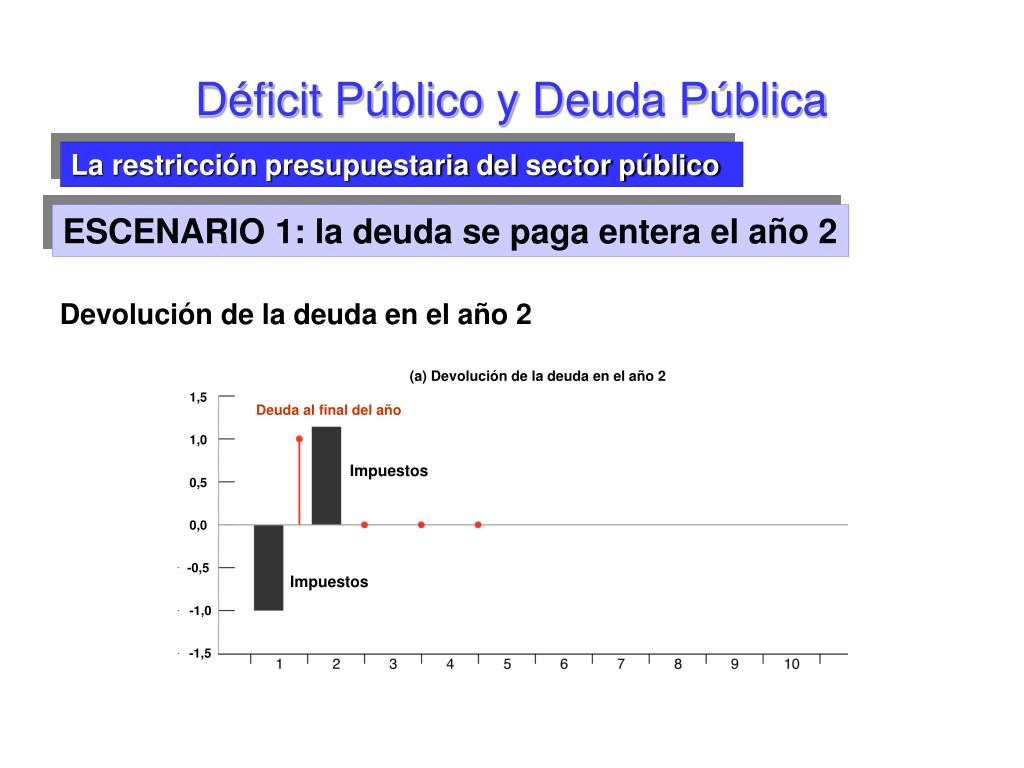 Déficit Público y Deuda Pública

La restricción presupuestaria del sector público

ESCENARIO 1: la deuda se paga entera el año 2

Devolución de la deuda en el año 2

(a) Devolución de la deuda en el año 2

1,5
1,0
0,5
0,0
-0,5
-1,0
-1,5

Deuda al final del año

Impuestos

Impuestos

1 2 3 4 5 6 7 8 9 10